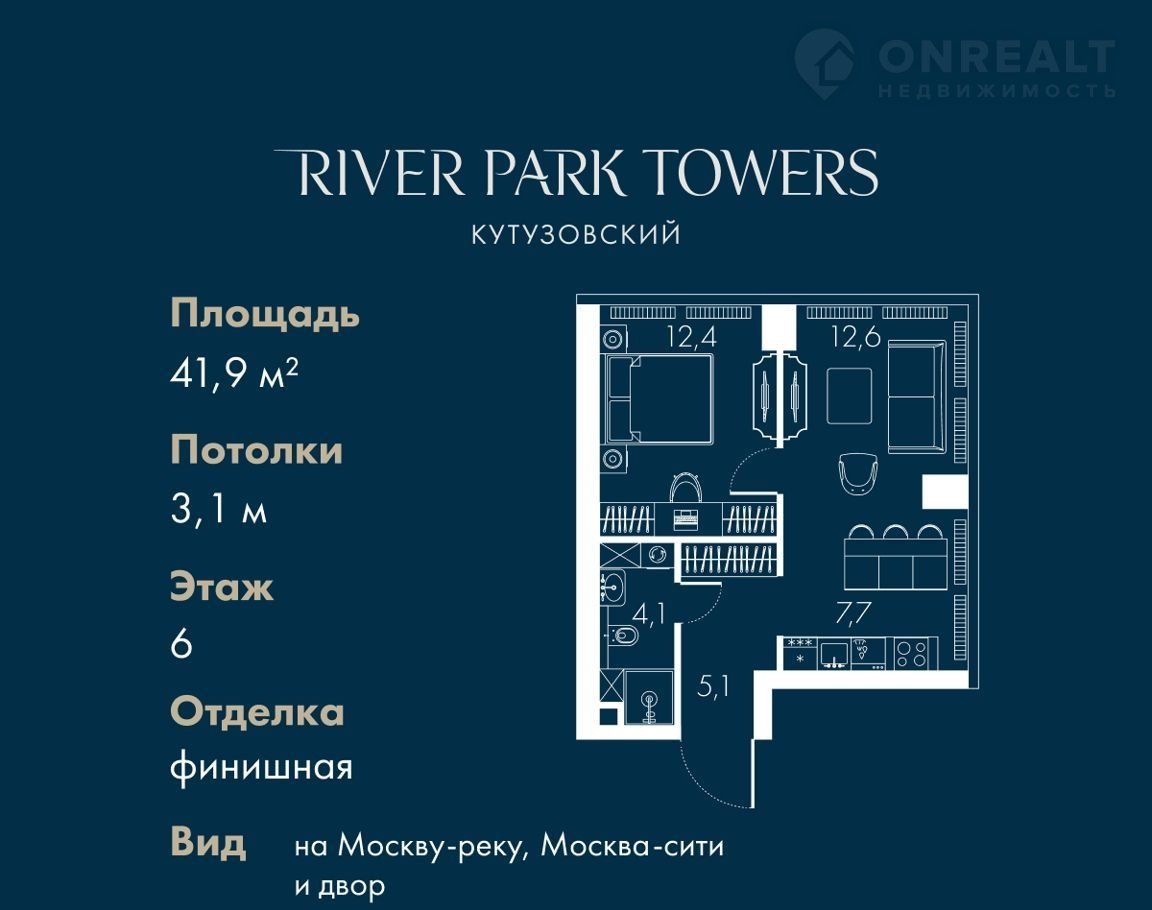 ONREALT
НЕДВИЖИМОСТЬ

RIVER PARK TOWERS
КУТУЗОВСКИЙ

Площадь
41,9 м²

Потолки
3,1 м

Этаж
6

Отделка
финишная

Вид
на Москву-реку, Москва-сити и двор

12,4
12,6
4,1
7,7
5,1